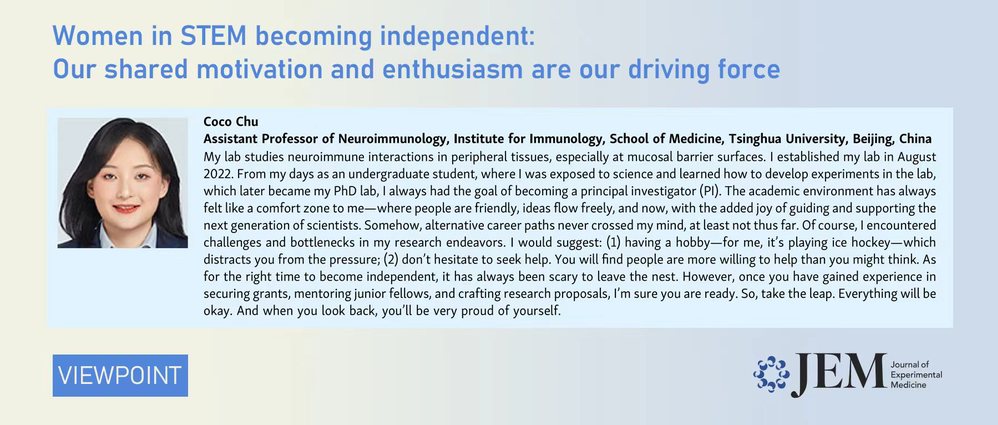 Women in STEM becoming independent:
Our shared motivation and enthusiasm are our driving force

Coco Chu
Assistant Professor of Neuroimmunology, Institute for Immunology, School of Medicine, Tsinghua University, Beijing, China
My lab studies neuroimmune interactions in peripheral tissues, especially at mucosal barrier surfaces. I established my lab in August 2022. From my days as an undergraduate student, where I was exposed to science and learned how to develop experiments in the lab, which later became my PhD lab, I always had the goal of becoming a principal investigator (PI). The academic environment has always felt like a comfort zone to me—where people are friendly, ideas flow freely, and now, with the added joy of guiding and supporting the next generation of scientists. Somehow, alternative career paths never crossed my mind, at least not thus far. Of course, I encountered challenges and bottlenecks in my research endeavors. I would suggest: (1) having a hobby—for me, it's playing ice hockey—which distracts you from the pressure; (2) don't hesitate to seek help. You will find people are more willing to help than you might think. As for the right time to become independent, it has always been scary to leave the nest. However, once you have gained experience in securing grants, mentoring junior fellows, and crafting research proposals, I'm sure you are ready. So, take the leap. Everything will be okay. And when you look back, you'll be very proud of yourself.

VIEWPOINT

JEM Journal of Experimental Medicine